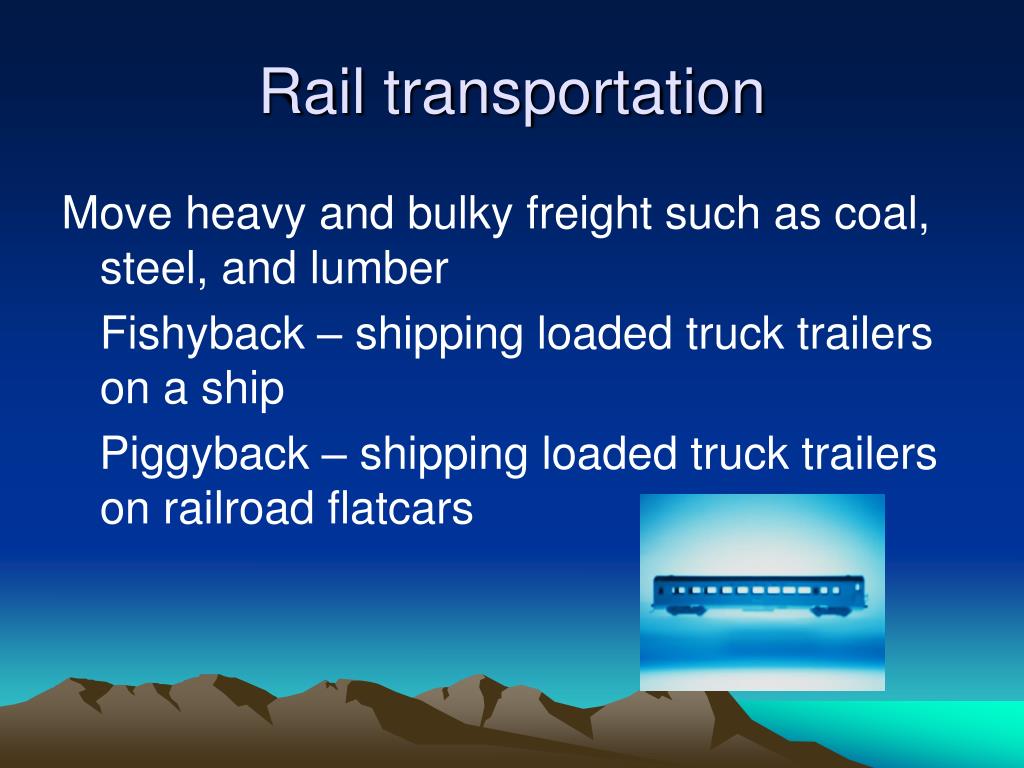 Rail transportation

Move heavy and bulky freight such as coal, steel, and lumber

Fishyback – shipping loaded truck trailers on a ship

Piggyback – shipping loaded truck trailers on railroad flatcars